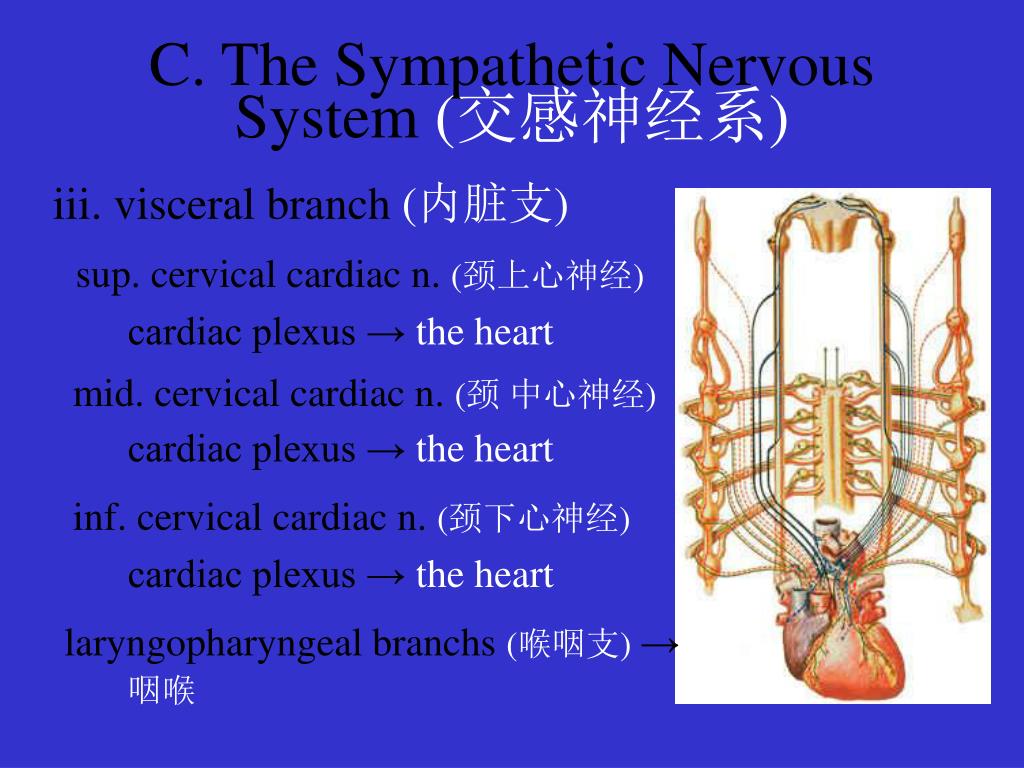 C. The Sympathetic Nervous System (交感神经系)

iii. visceral branch (内脏支)

sup. cervical cardiac n. (颈上心神经)

cardiac plexus → the heart

mid. cervical cardiac n. (颈 中心神经)

cardiac plexus → the heart

inf. cervical cardiac n. (颈下心神经)

cardiac plexus → the heart

laryngopharyngeal branchs (喉咽支) → 咽喉